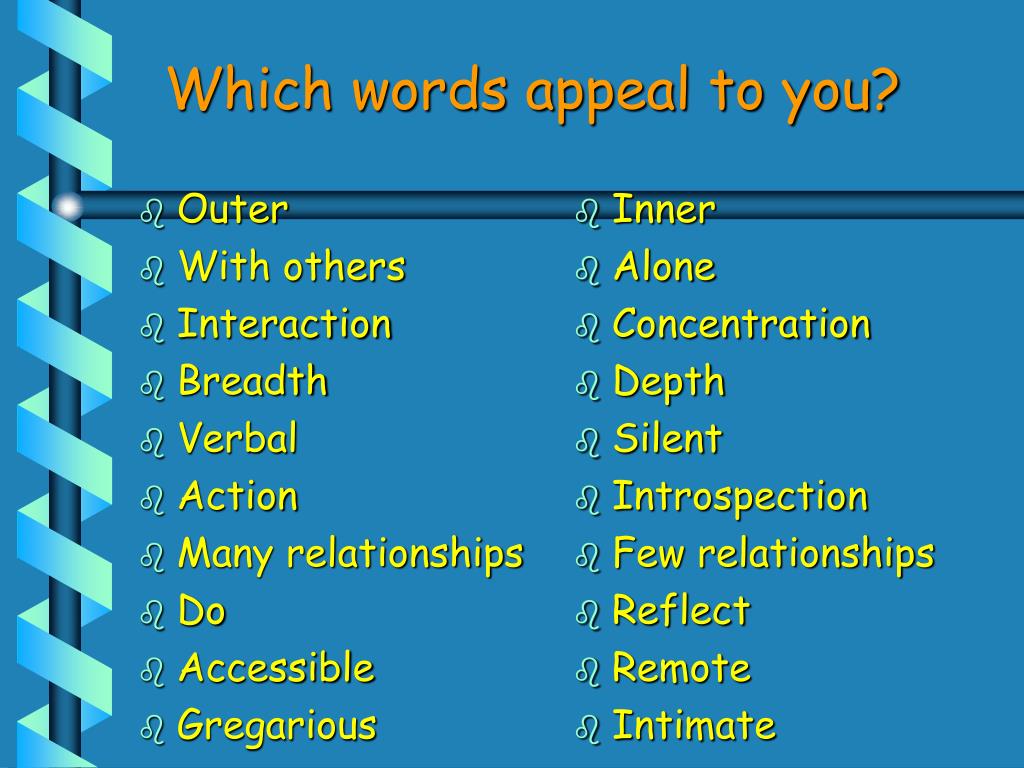 Which words appeal to you?

- Outer
- With others
- Interaction
- Breadth
- Verbal
- Action
- Many relationships
- Do
- Accessible
- Gregarious

- Inner
- Alone
- Concentration
- Depth
- Silent
- Introspection
- Few relationships
- Reflect
- Remote
- Intimate